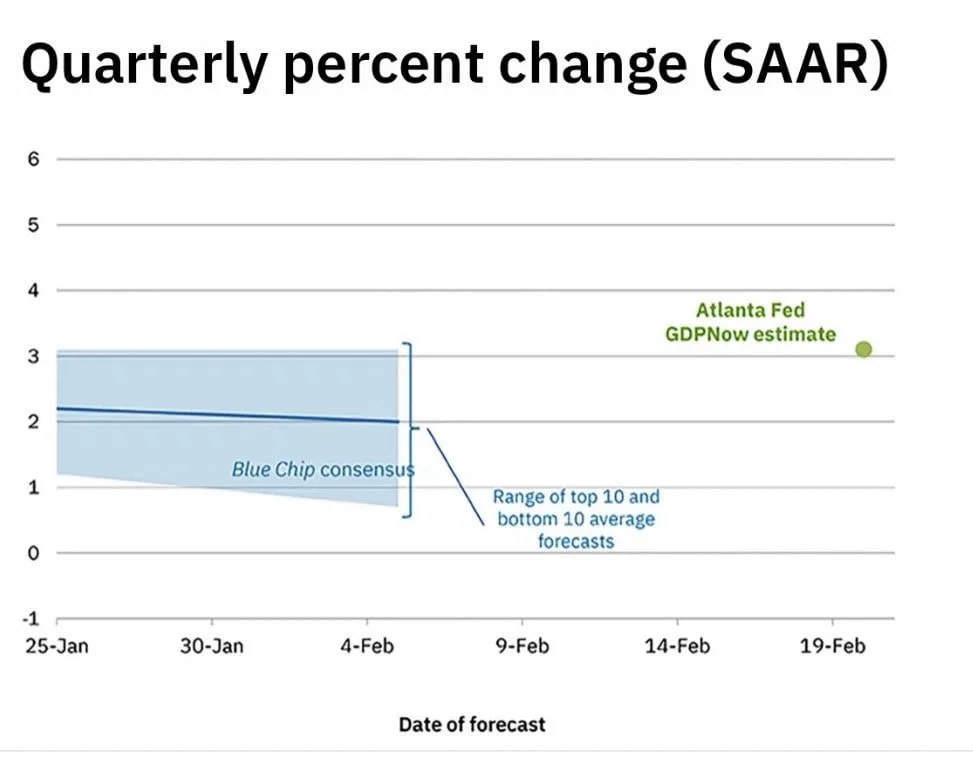 Quarterly percent change (SAAR)

6
5
4
3
2
1
0
-1

Atlanta Fed GDPNow estimate

Blue Chip consensus

Range of top 10 and bottom 10 average forecasts

25-Jan
30-Jan
4-Feb
9-Feb
14-Feb
19-Feb

Date of forecast